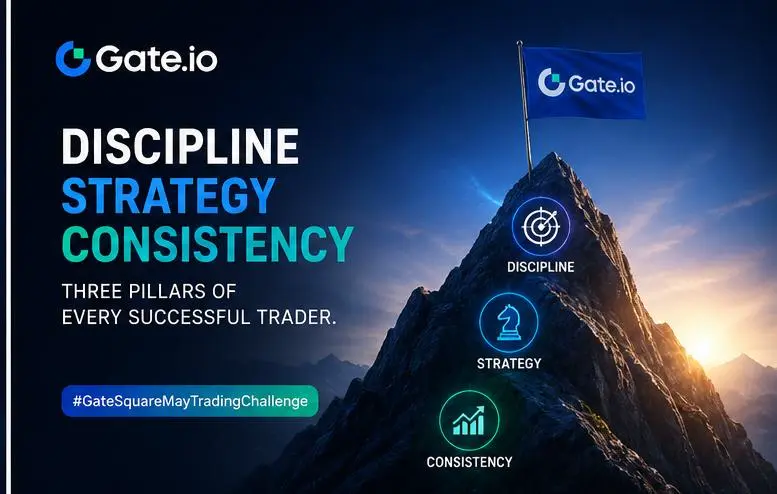 Gate.io

DISCIPLINE
STRATEGY
CONSISTENCY

THREE PILLARS OF
EVERY SUCCESSFUL TRADER.

#GateSquareMayTradingChallenge

Gate.io

DISCIPLINE

STRATEGY

CONSISTENCY